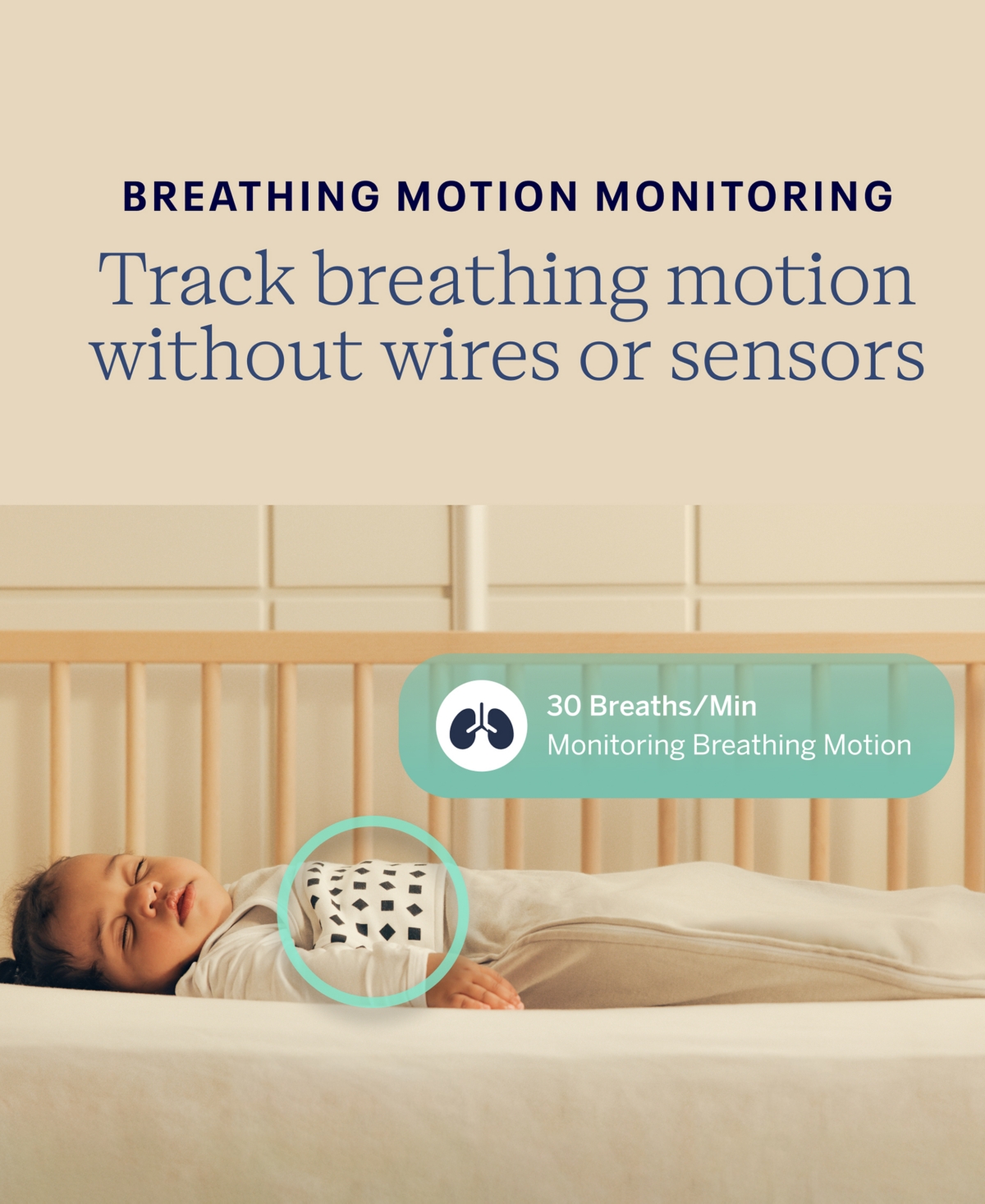 BREATHING MOTION MONITORING

Track breathing motion without wires or sensors

30 Breaths/Min
Monitoring Breathing Motion